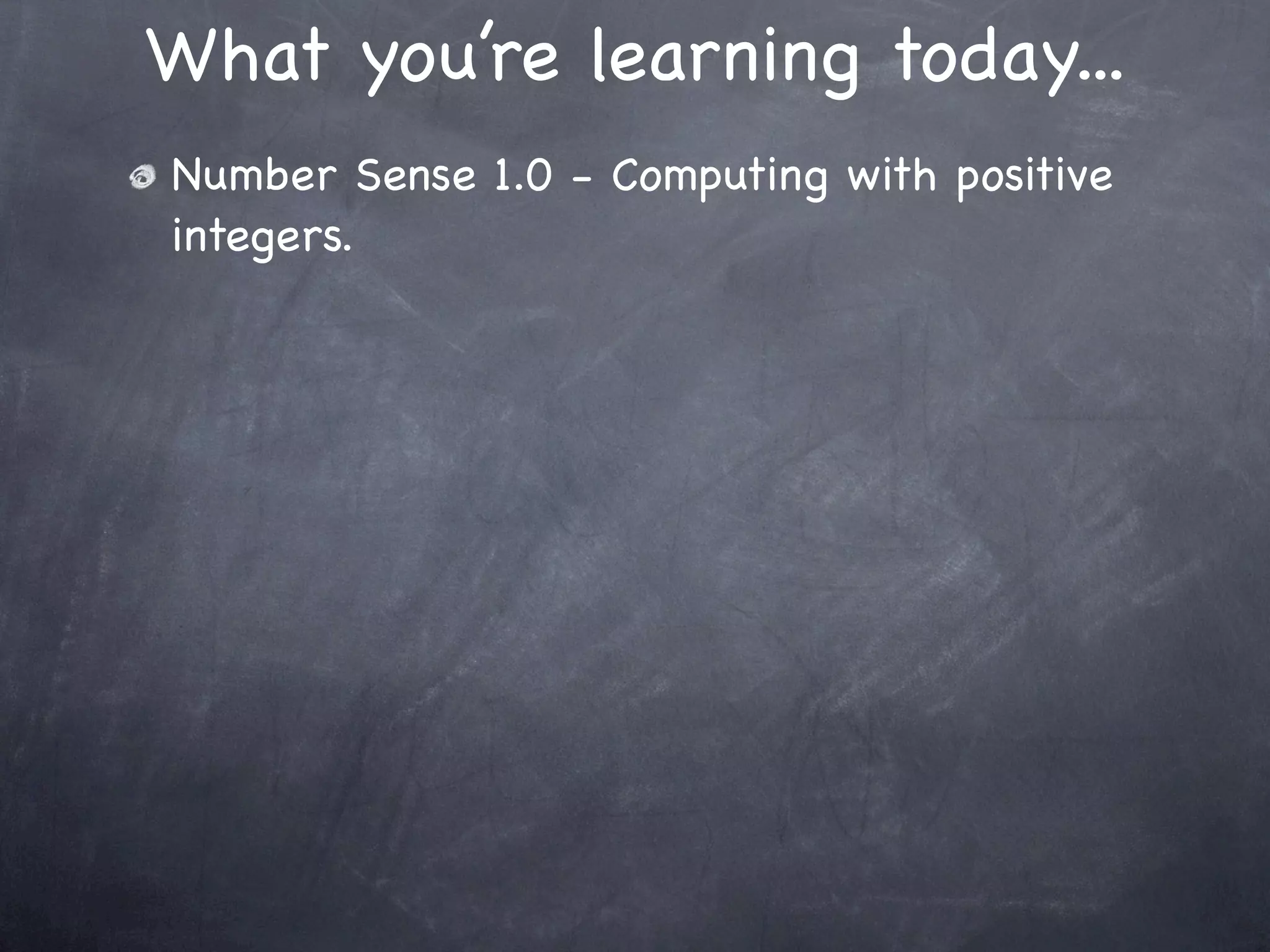 What you're learning today...

Number Sense 1.0 - Computing with positive integers.